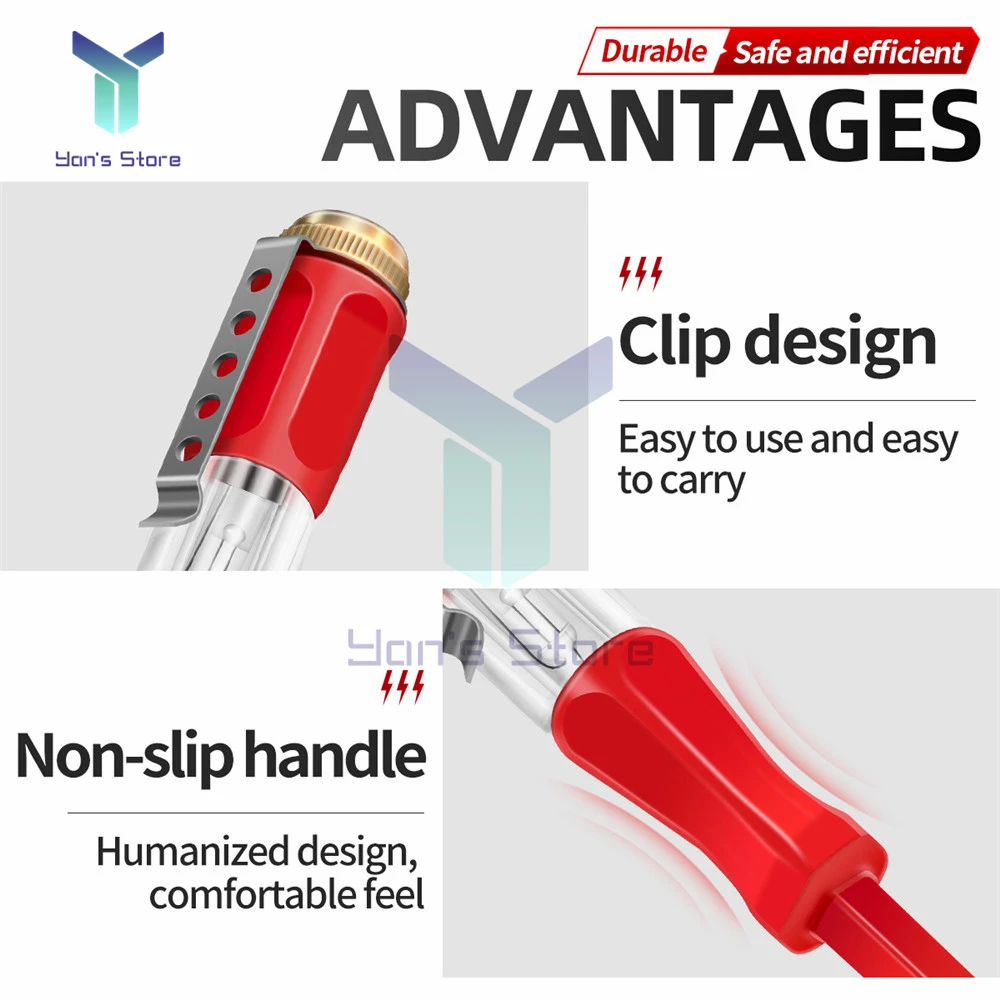 Yan's Store

Durable Safe and efficient

ADVANTAGES

Clip design

Easy to use and easy to carry

Yan's Store

Non-slip handle

Humanized design, comfortable feel